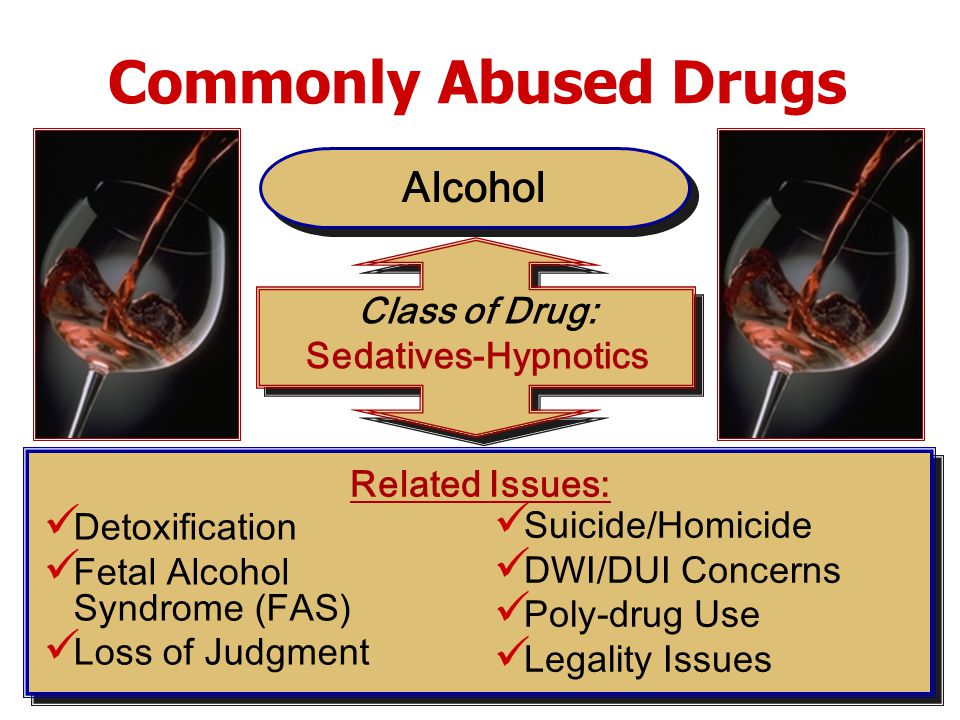 Commonly Abused Drugs

Alcohol

Class of Drug:
Sedatives-Hypnotics

Related Issues:

✓Detoxification
✓Fetal Alcohol Syndrome (FAS)
✓Loss of Judgment

✓Suicide/Homicide
✓DWI/DUI Concerns
✓Poly-drug Use
✓Legality Issues